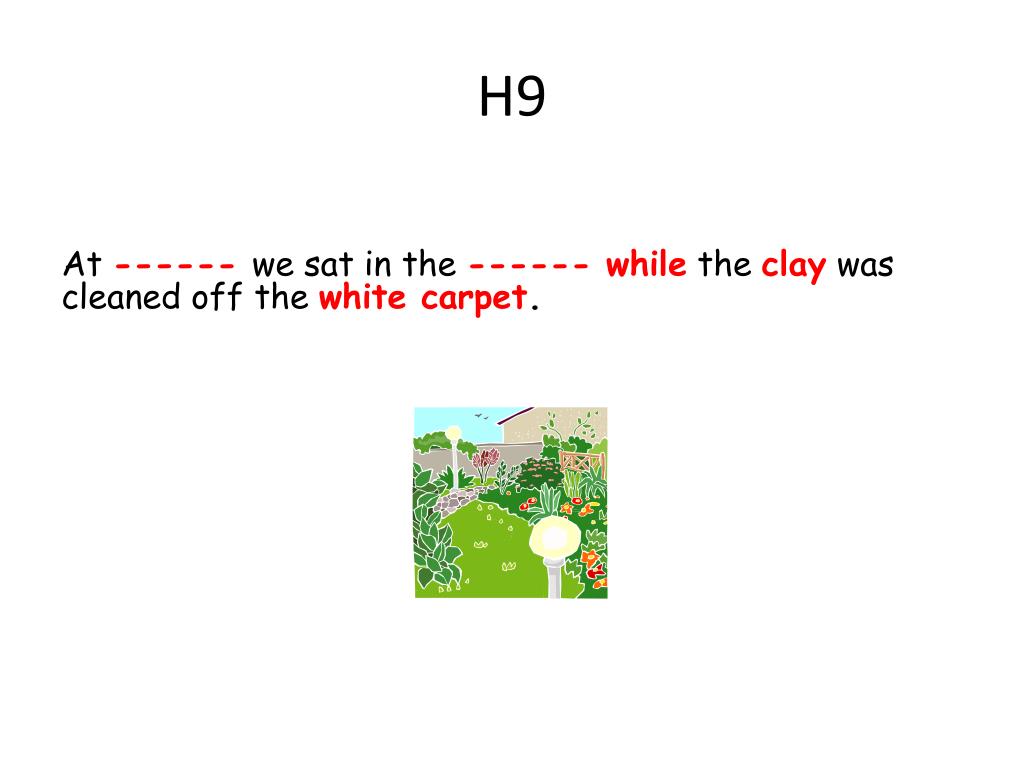 H9

At ------ we sat in the ------ while the clay was cleaned off the white carpet.